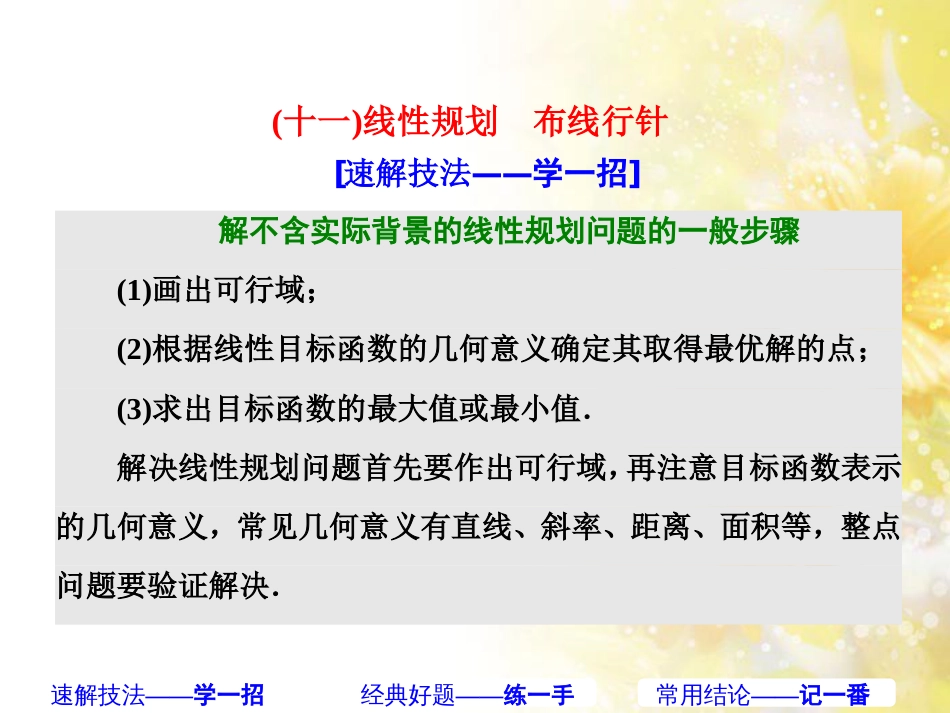 (十一)线性规划　布线行针

[速解技法——学一招]

解不含实际背景的线性规划问题的一般步骤

(1)画出可行域；

(2)根据线性目标函数的几何意义确定其取得最优解的点；

(3)求出目标函数的最大值或最小值.

解决线性规划问题首先要作出可行域，再注意目标函数表示的几何意义，常见几何意义有直线、斜率、距离、面积等，整点问题要验证解决.

速解技法——学一招　经典好题——练一手　常用结论——记一番